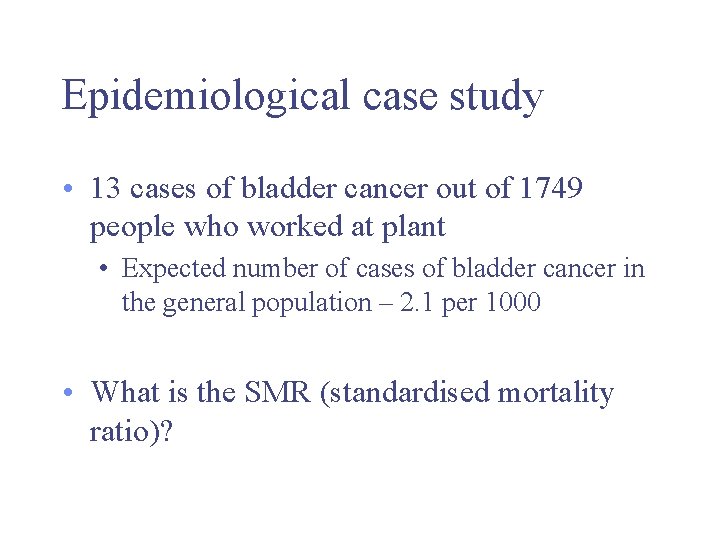 Epidemiological case study

• 13 cases of bladder cancer out of 1749 people who worked at plant

• Expected number of cases of bladder cancer in the general population – 2.1 per 1000

• What is the SMR (standardised mortality ratio)?